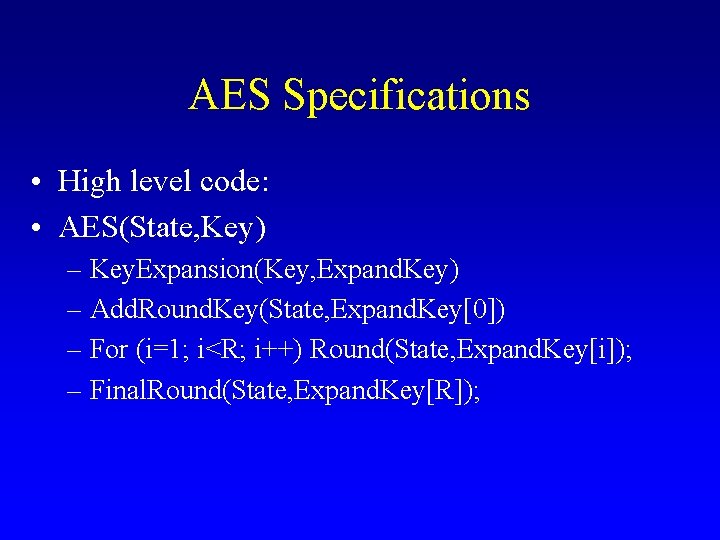 AES Specifications

• High level code:
• AES(State,Key)
– KeyExpansion(Key,ExpandKey)
– AddRoundKey(State,ExpandKey[0])
– For (i=1; i<R; i++) Round(State,ExpandKey[i]);
– FinalRound(State,ExpandKey[R]);